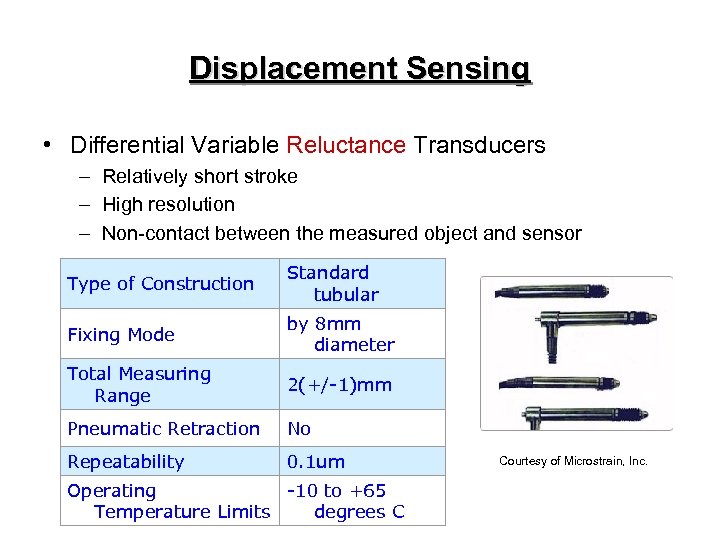 Displacement Sensing

• Differential Variable Reluctance Transducers
– Relatively short stroke
– High resolution
– Non-contact between the measured object and sensor

| Type of Construction | Standard tubular |
|---|---|
| Fixing Mode | by 8mm diameter |
| Total Measuring Range | 2(+/-1)mm |
| Pneumatic Retraction | No |
| Repeatability | 0.1um |
| Operating Temperature Limits | -10 to +65 degrees C |

Courtesy of Microstrain, Inc.